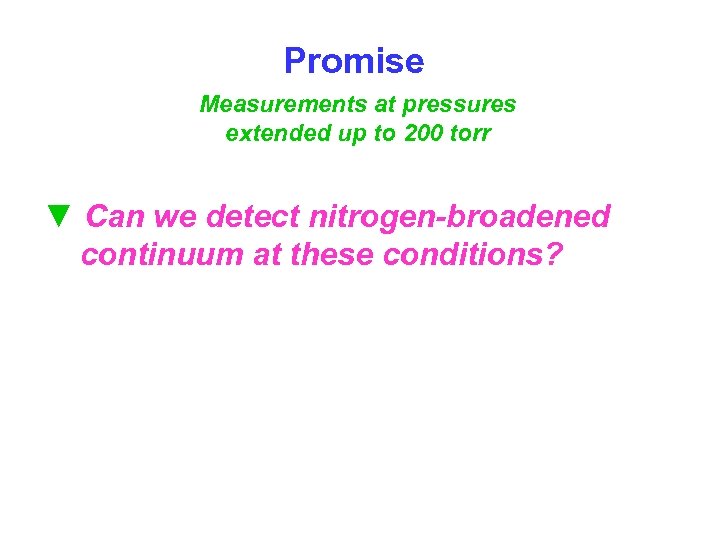 Promise

Measurements at pressures extended up to 200 torr

▼ Can we detect nitrogen-broadened continuum at these conditions?